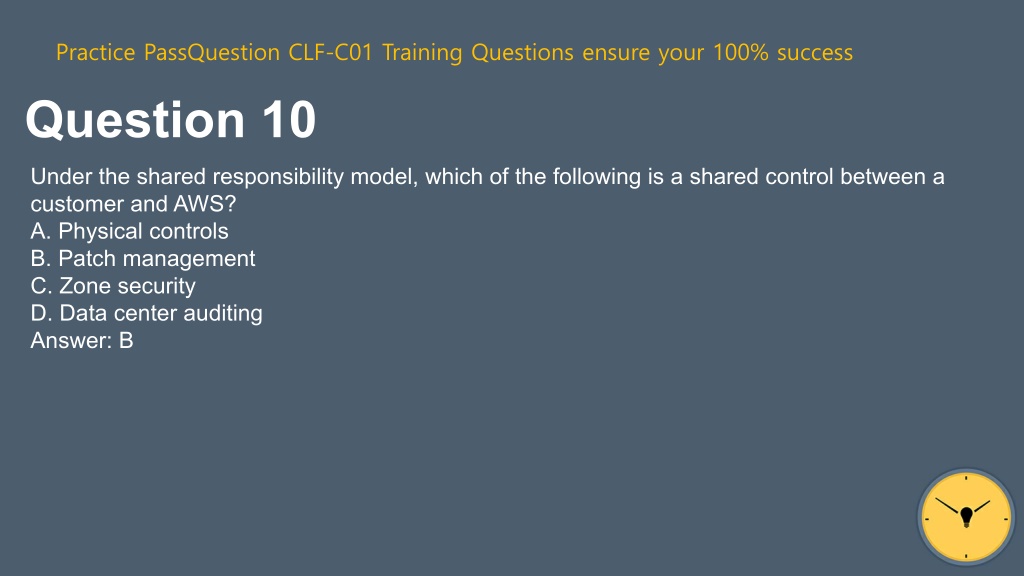 Practice PassQuestion CLF-C01 Training Questions ensure your 100% success

Question 10

Under the shared responsibility model, which of the following is a shared control between a customer and AWS?
A. Physical controls
B. Patch management
C. Zone security
D. Data center auditing
Answer: B